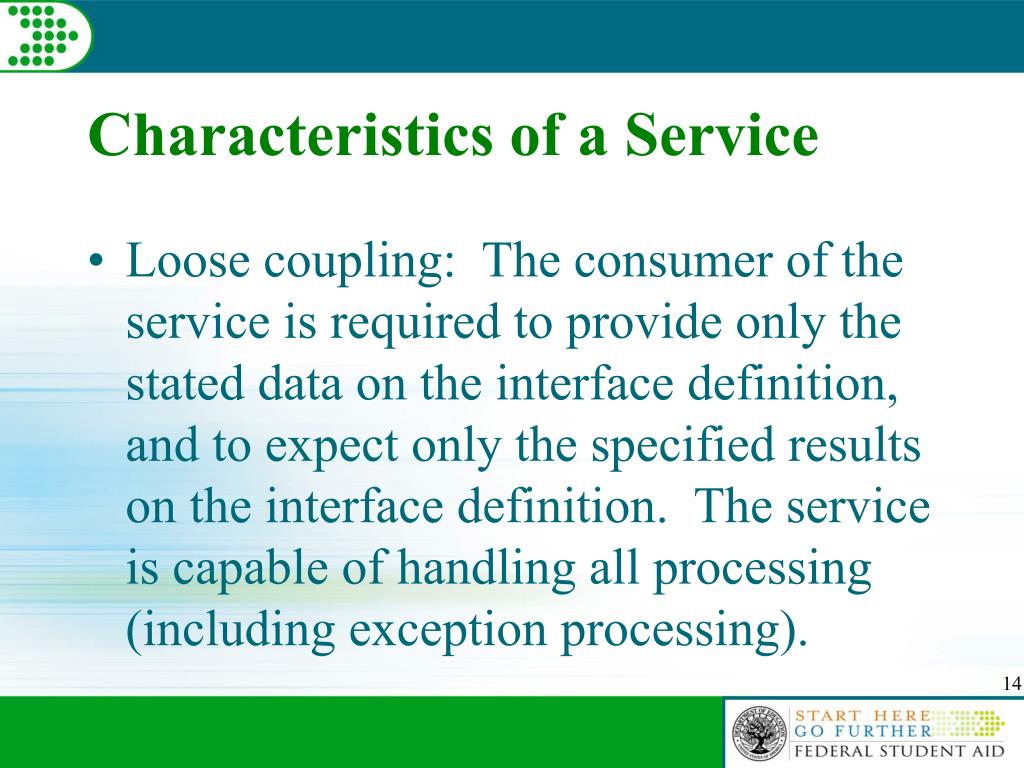 Characteristics of a Service

• Loose coupling: The consumer of the service is required to provide only the stated data on the interface definition, and to expect only the specified results on the interface definition. The service is capable of handling all processing (including exception processing).

14

START HERE
GO FURTHER
FEDERAL STUDENT AID